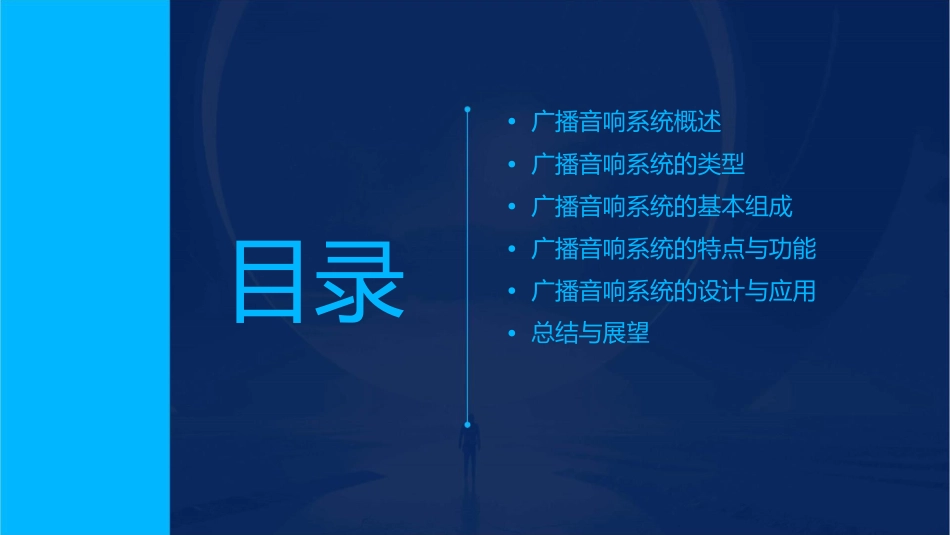 目录

• 广播音响系统概述
• 广播音响系统的类型
• 广播音响系统的基本组成
• 广播音响系统的特点与功能
• 广播音响系统的设计与应用
• 总结与展望